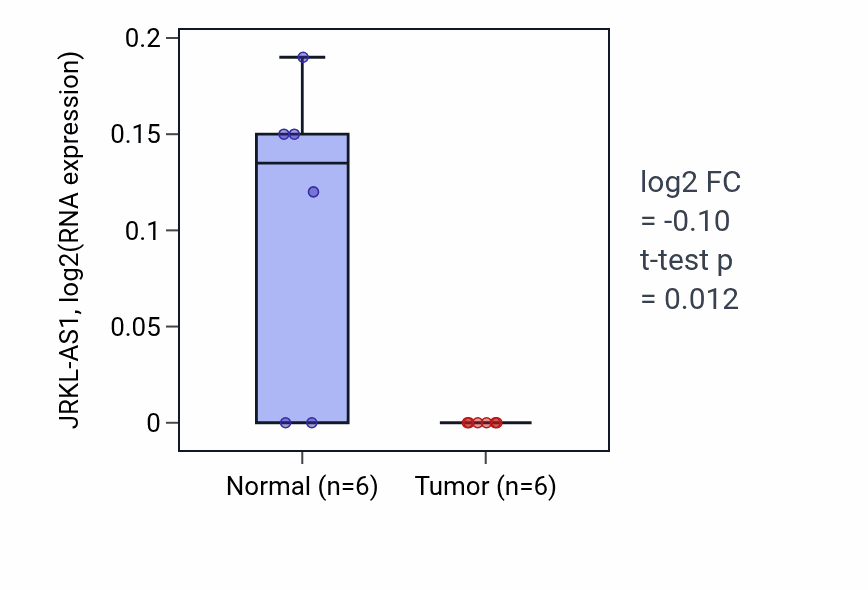 JRKL-AS1, log2(RNA expression)

0.2
0.15
0.1
0.05
0

Normal (n=6)
Tumor (n=6)

log2 FC = -0.10
t-test p = 0.012